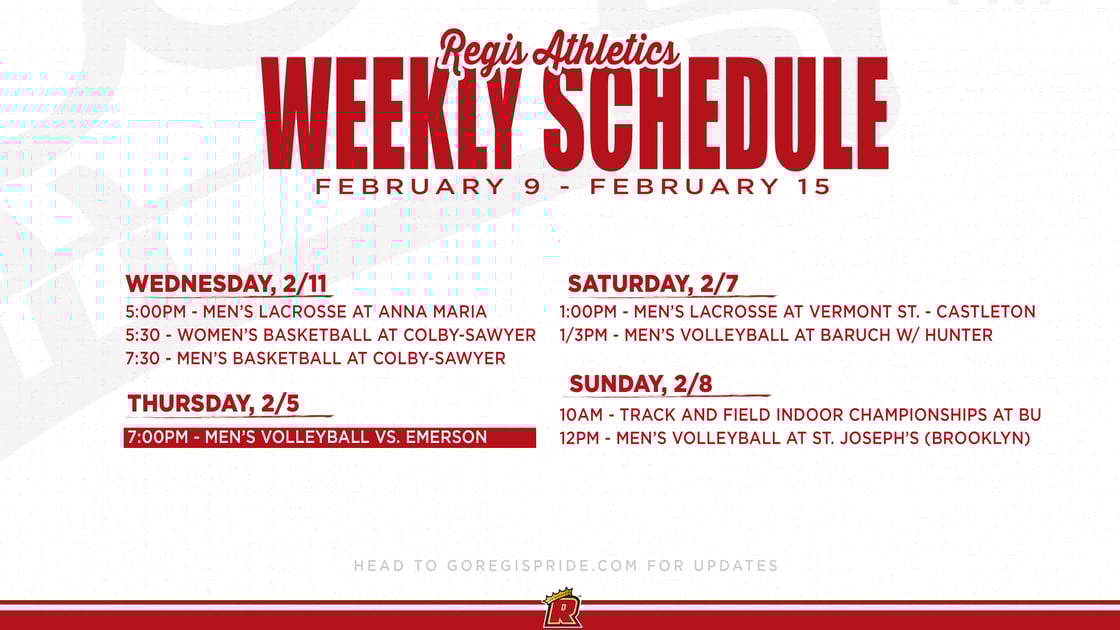 Regis Athletics
WEEKLY SCHEDULE
FEBRUARY 9 - FEBRUARY 15

WEDNESDAY, 2/11
5:00PM - MEN'S LACROSSE AT ANNA MARIA
5:30 - WOMEN'S BASKETBALL AT COLBY-SAWYER
7:30 - MEN'S BASKETBALL AT COLBY-SAWYER

THURSDAY, 2/5
7:00PM - MEN'S VOLLEYBALL VS. EMERSON

SATURDAY, 2/7
1:00PM - MEN'S LACROSSE AT VERMONT ST. - CASTLETON
1/3PM - MEN'S VOLLEYBALL AT BARUCH W/ HUNTER

SUNDAY, 2/8
10AM - TRACK AND FIELD INDOOR CHAMPIONSHIPS AT BU
12PM - MEN'S VOLLEYBALL AT ST. JOSEPH'S (BROOKLYN)

HEAD TO GOREGISPRIDE.COM FOR UPDATES

R